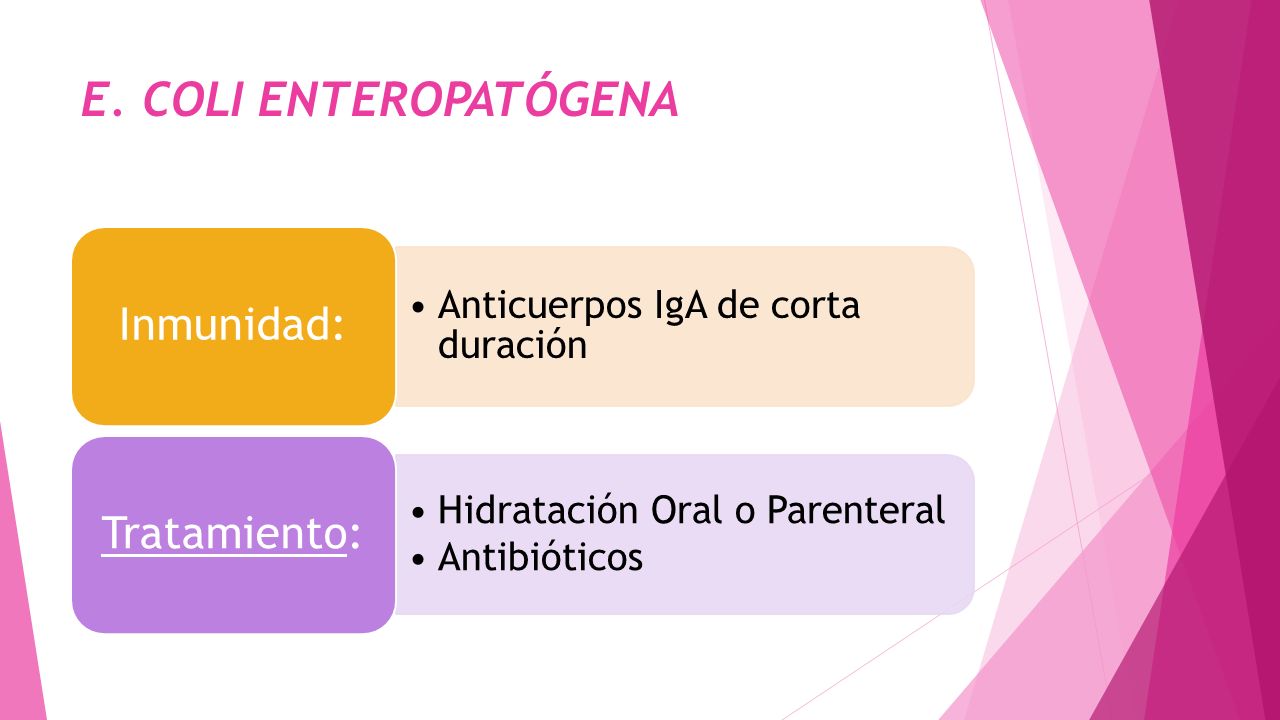 E. COLI ENTEROPATÓGENA

Inmunidad:

• Anticuerpos IgA de corta duración

Tratamiento:

• Hidratación Oral o Parenteral
• Antibióticos